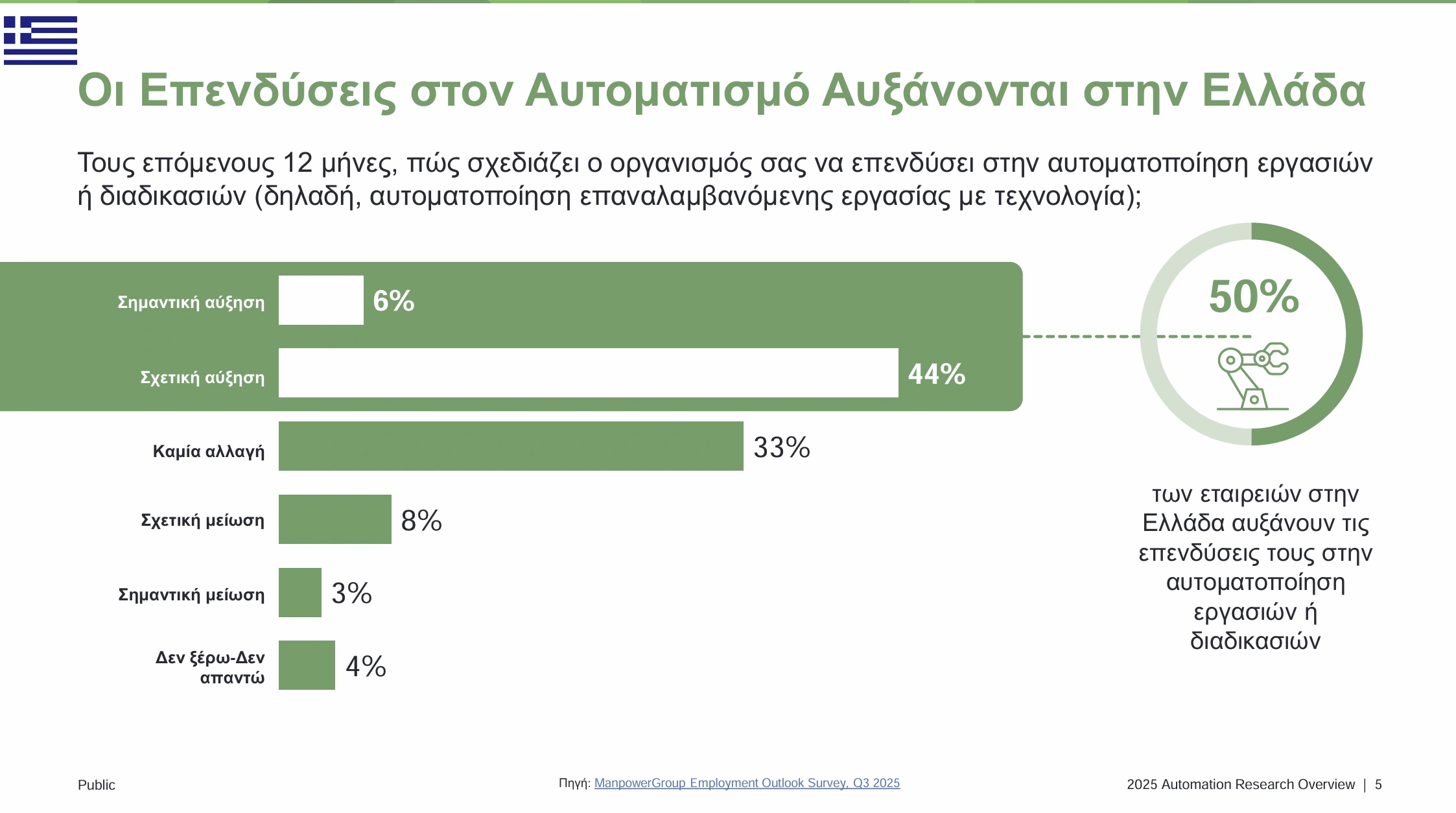 Οι Επενδύσεις στον Αυτοματισμό Αυξάνονται στην Ελλάδα

Τους επόμενους 12 μήνες, πώς σχεδιάζει ο οργανισμός σας να επενδύσει στην αυτοματοποίηση εργασιών ή διαδικασιών (δηλαδή, αυτοματοποίηση επαναλαμβανόμενης εργασίας με τεχνολογία);

Σημαντική αύξηση 6%

Σχετική αύξηση 44%

Καμία αλλαγή 33%

Σχετική μείωση 8%

Σημαντική μείωση 3%

Δεν ξέρω-Δεν απαντώ 4%

50%

των εταιρειών στην Ελλάδα αυξάνουν τις επενδύσεις τους στην αυτοματοποίηση εργασιών ή διαδικασιών

Public

Πηγή: ManpowerGroup Employment Outlook Survey, Q3 2025

2025 Automation Research Overview | 5